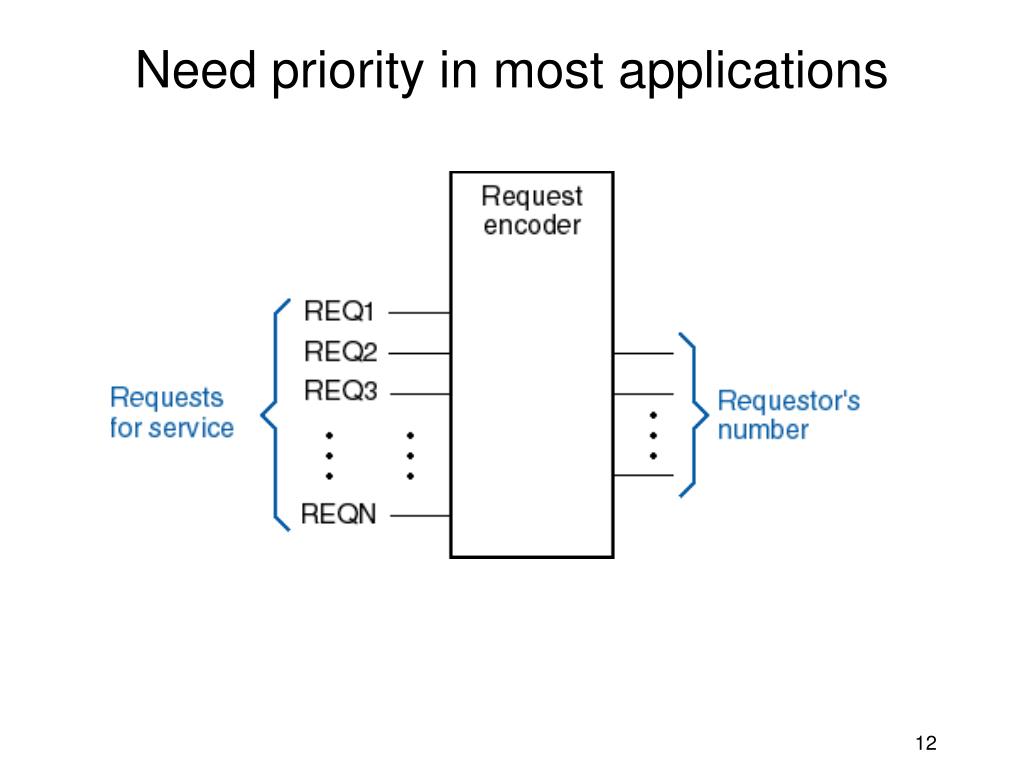 Need priority in most applications

Request encoder

Requests for service

REQ1
REQ2
REQ3
REQN

Requestor's number

12